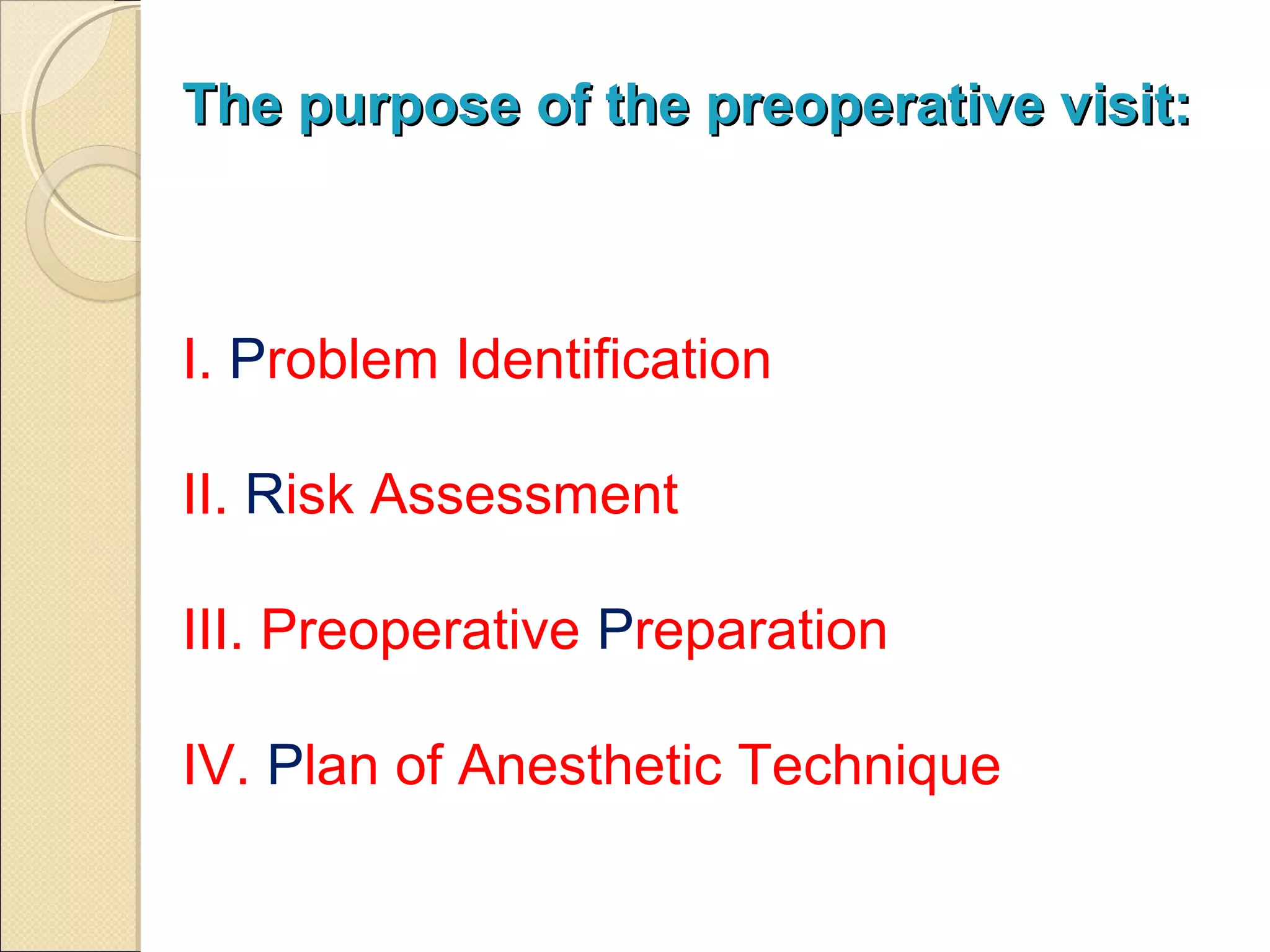 The purpose of the preoperative visit:

I. Problem Identification

II. Risk Assessment

III. Preoperative Preparation

IV. Plan of Anesthetic Technique